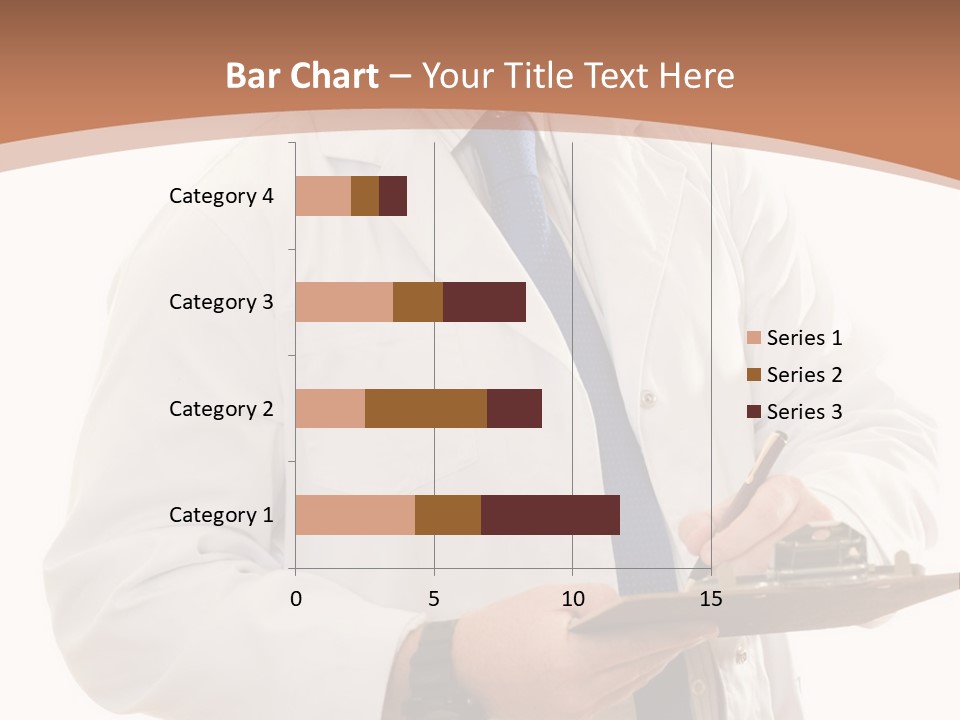 Bar Chart – Your Title Text Here

Category 4
Category 3
Category 2
Category 1

0
5
10
15

Series 1
Series 2
Series 3